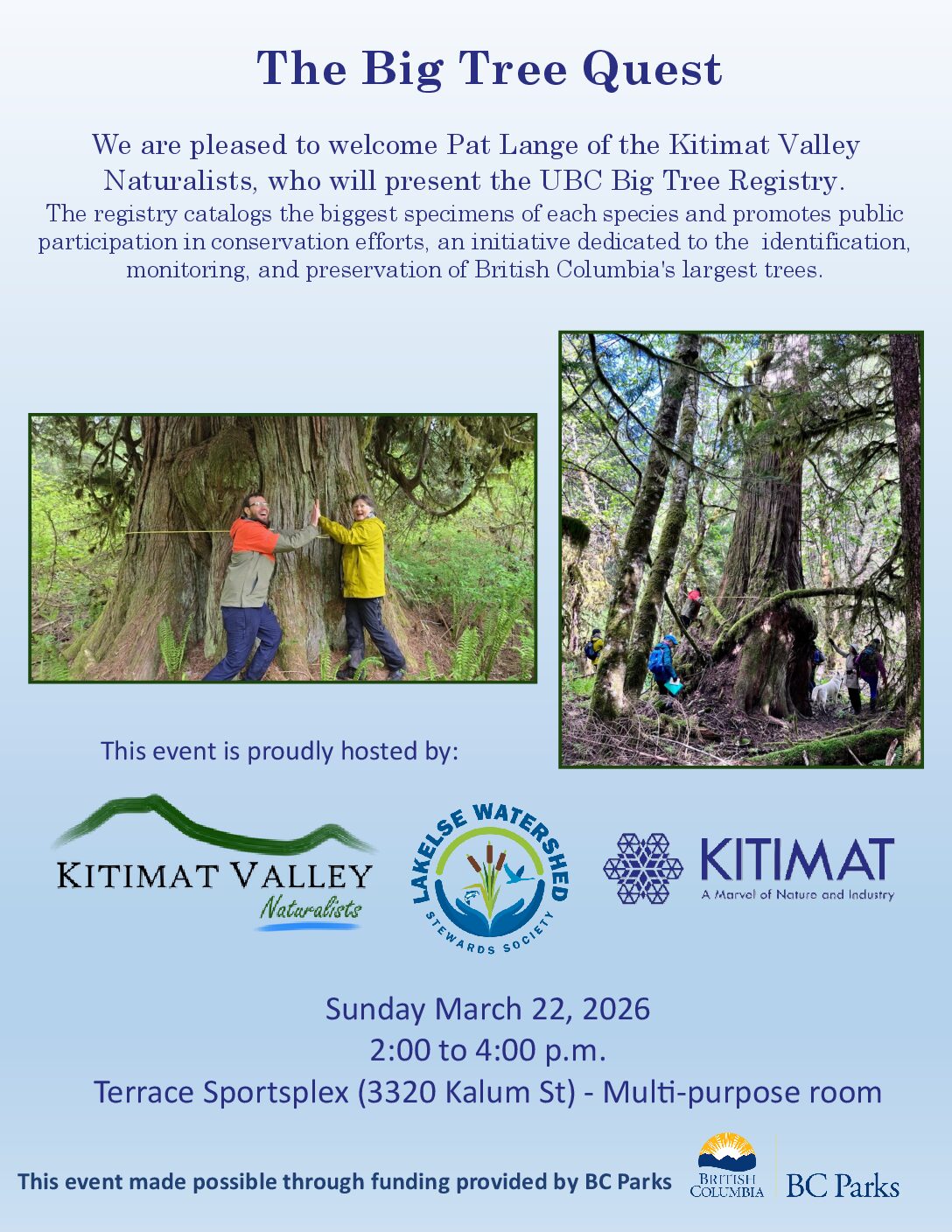 The Big Tree Quest

We are pleased to welcome Pat Lange of the Kitimat Valley Naturalists, who will present the UBC Big Tree Registry.
The registry catalogs the biggest specimens of each species and promotes public participation in conservation efforts, an initiative dedicated to the identification, monitoring, and preservation of British Columbia's largest trees.

This event is proudly hosted by:

KITIMAT VALLEY
Naturalists

LAKELSE WATERSHED
STEWARDS SOCIETY

KITIMAT
A Marvel of Nature and Industry

Sunday March 22, 2026
2:00 to 4:00 p.m.
Terrace Sportsplex (3320 Kalum St) - Multi-purpose room

This event made possible through funding provided by BC Parks

BRITISH COLUMBIA

BC Parks